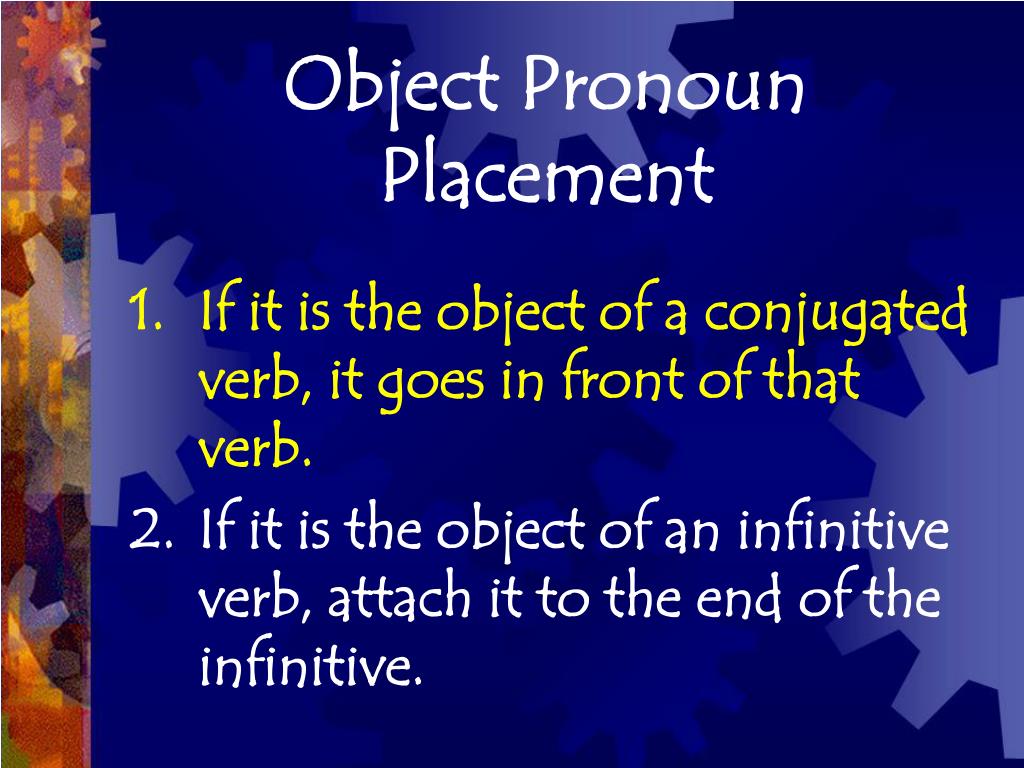 Object Pronoun Placement

1. If it is the object of a conjugated verb, it goes in front of that verb.
2. If it is the object of an infinitive verb, attach it to the end of the infinitive.